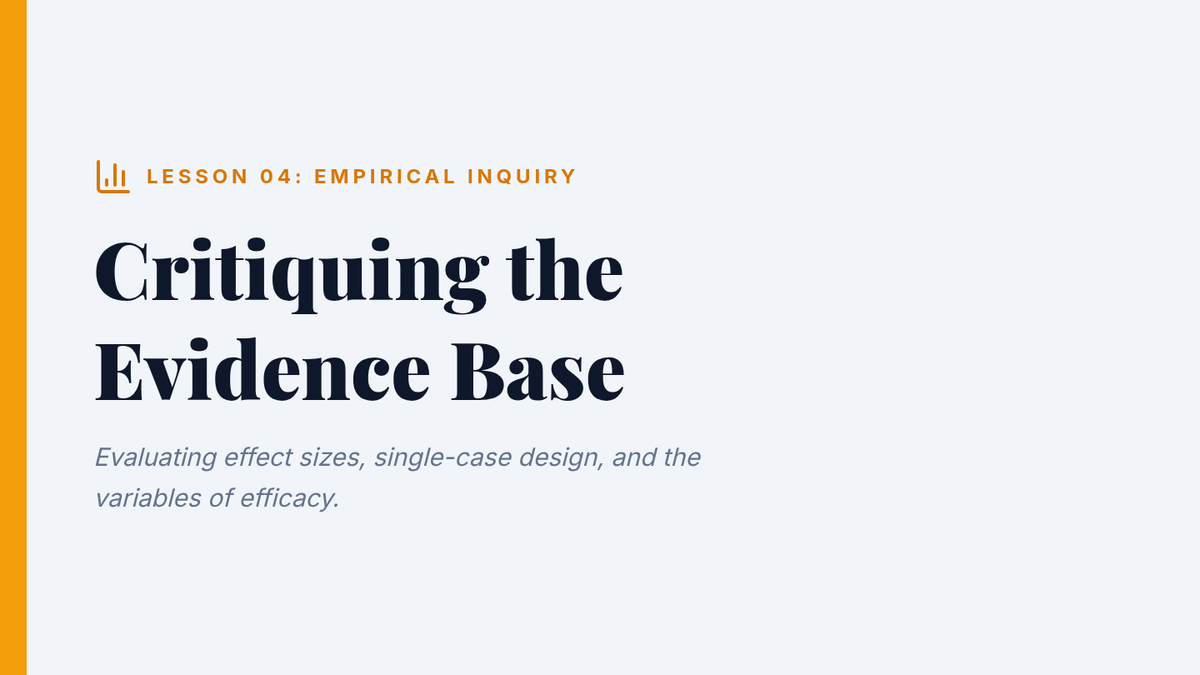 LESSON 04: EMPIRICAL INQUIRY

Critiquing the Evidence Base

Evaluating effect sizes, single-case design, and the variables of efficacy.